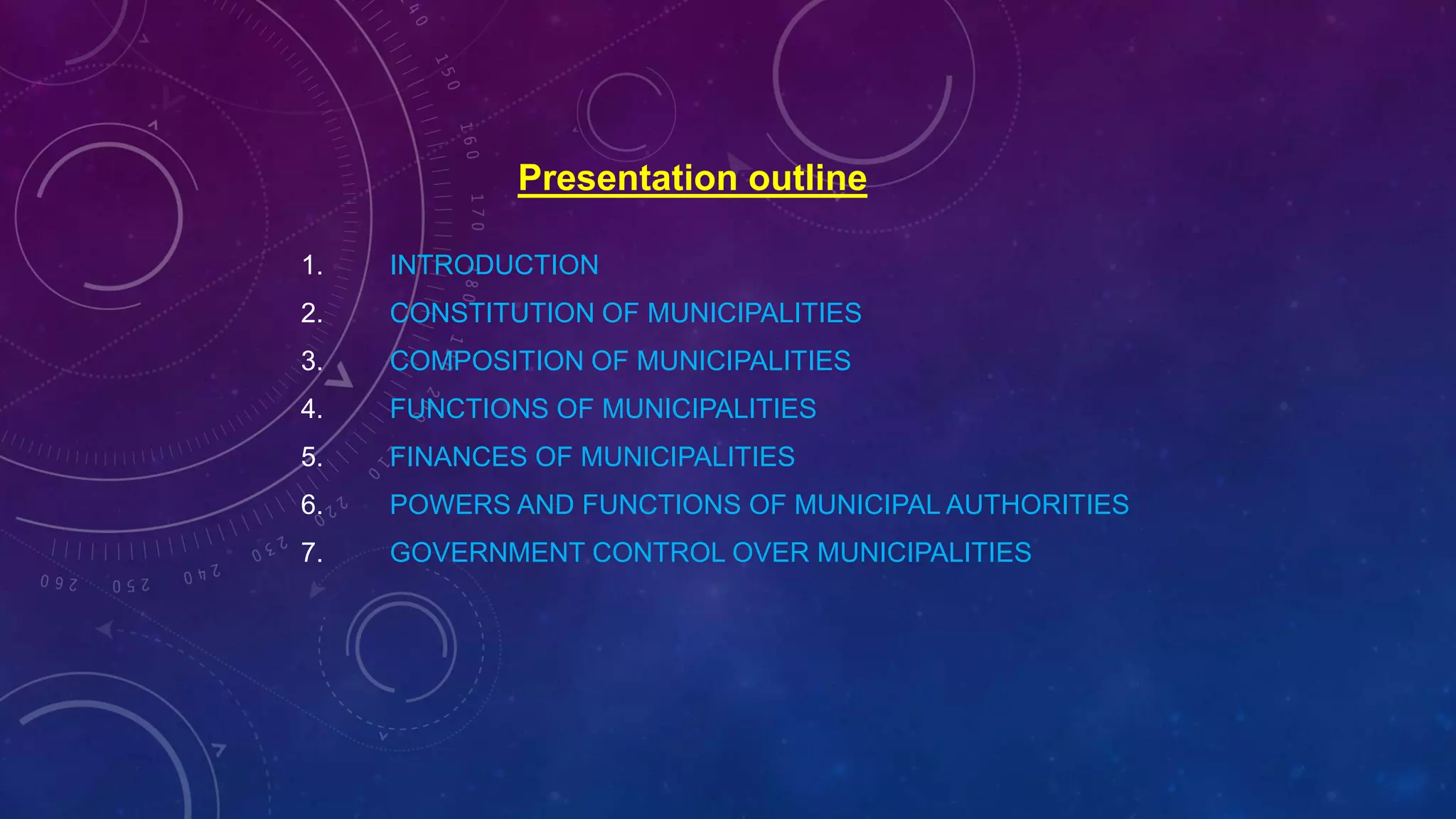 Presentation outline

1. INTRODUCTION
2. CONSTITUTION OF MUNICIPALITIES
3. COMPOSITION OF MUNICIPALITIES
4. FUNCTIONS OF MUNICIPALITIES
5. FINANCES OF MUNICIPALITIES
6. POWERS AND FUNCTIONS OF MUNICIPAL AUTHORITIES
7. GOVERNMENT CONTROL OVER MUNICIPALITIES